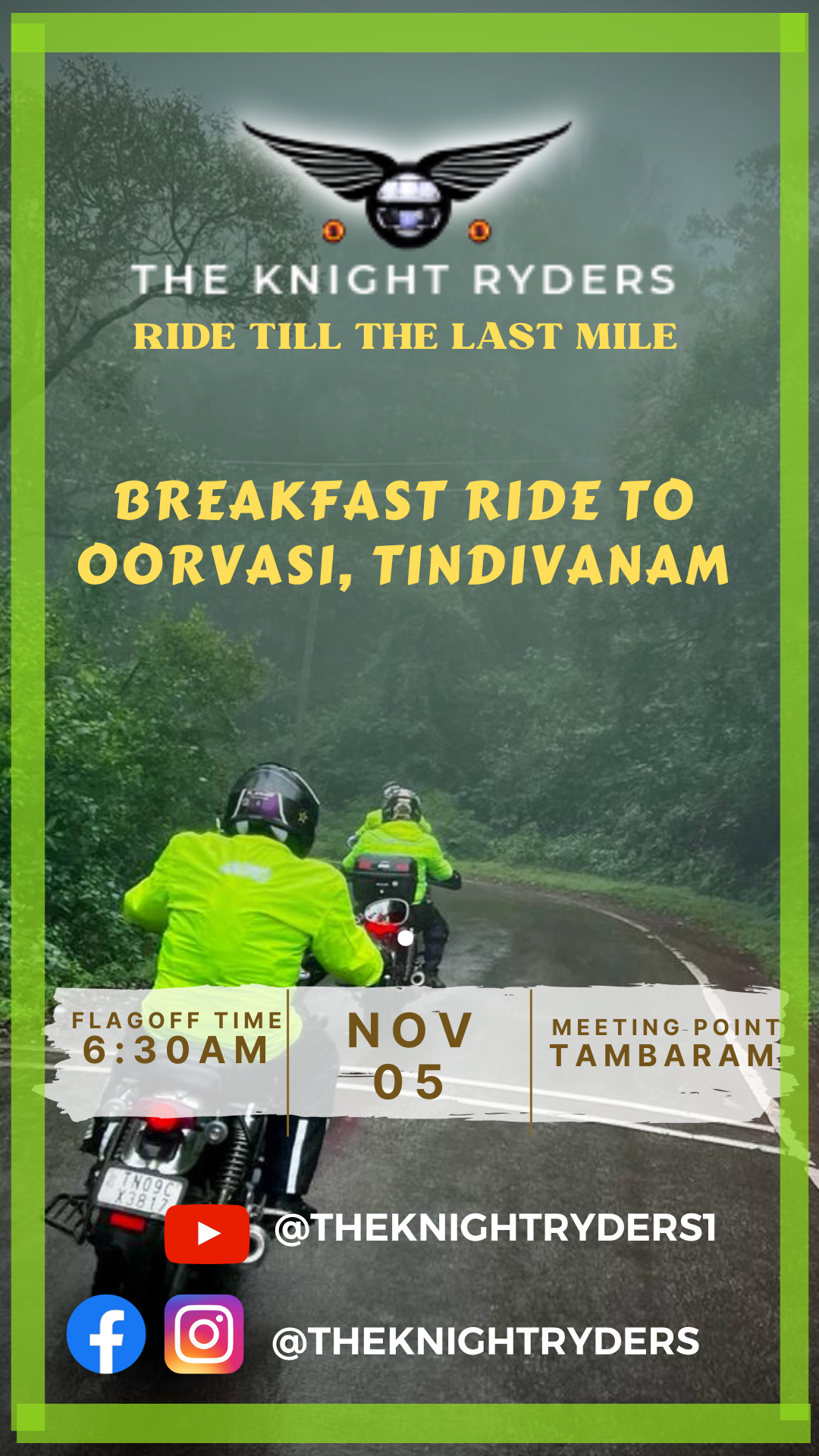 THE KNIGHT RYDERS
RIDE TILL THE LAST MILE

BREAKFAST RIDE TO OORVASI, TINDIVANAM

FLAGOFF TIME
6:30AM

NOV
05

MEETING POINT
TAMBARAM

TN09C X3817

@THEKNIGHTRYDERS1

@THEKNIGHTRYDERS